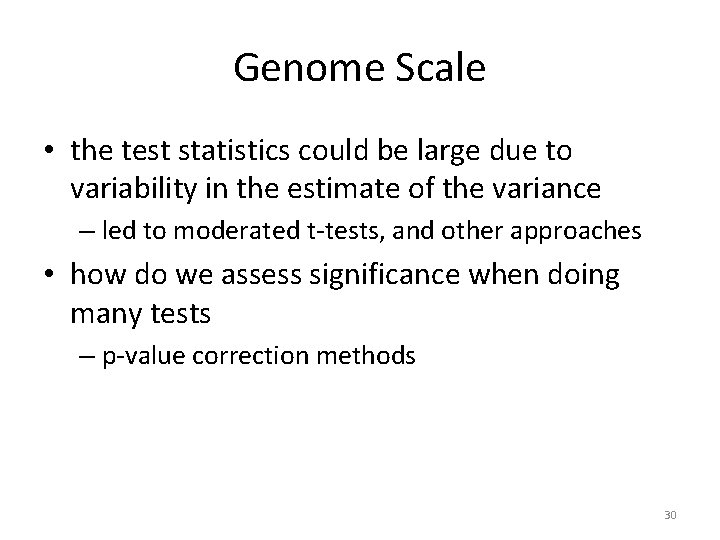 Genome Scale

• the test statistics could be large due to variability in the estimate of the variance

– led to moderated t-tests, and other approaches

• how do we assess significance when doing many tests

– p-value correction methods

30